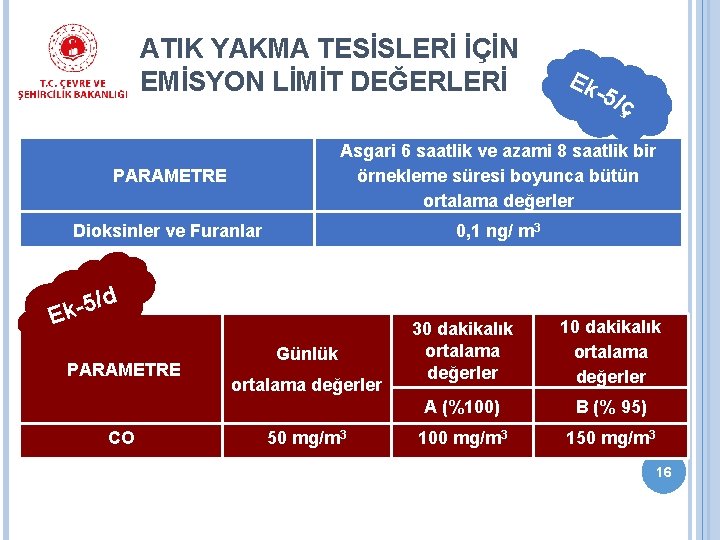 T.C. ÇEVRE VE ŞEHİRCİLİK BAKANLIĞI

ATIK YAKMA TESİSLERİ İÇİN EMİSYON LİMİT DEĞERLERİ

Ek-5/ç

| PARAMETRE | Asgari 6 saatlik ve azami 8 saatlik bir örnekleme süresi boyunca bütün ortalama değerler |
|---|---|
| Dioksinler ve Furanlar | 0,1 ng/ $m^3$ |

Ek-5/d

| PARAMETRE | Günlük ortalama değerler | 30 dakikalık ortalama değerler | 10 dakikalık ortalama değerler |
|---|---|---|---|
| | | A (%100) | B (% 95) |
| CO | 50 mg/$m^3$ | 100 mg/$m^3$ | 150 mg/$m^3$ |

16